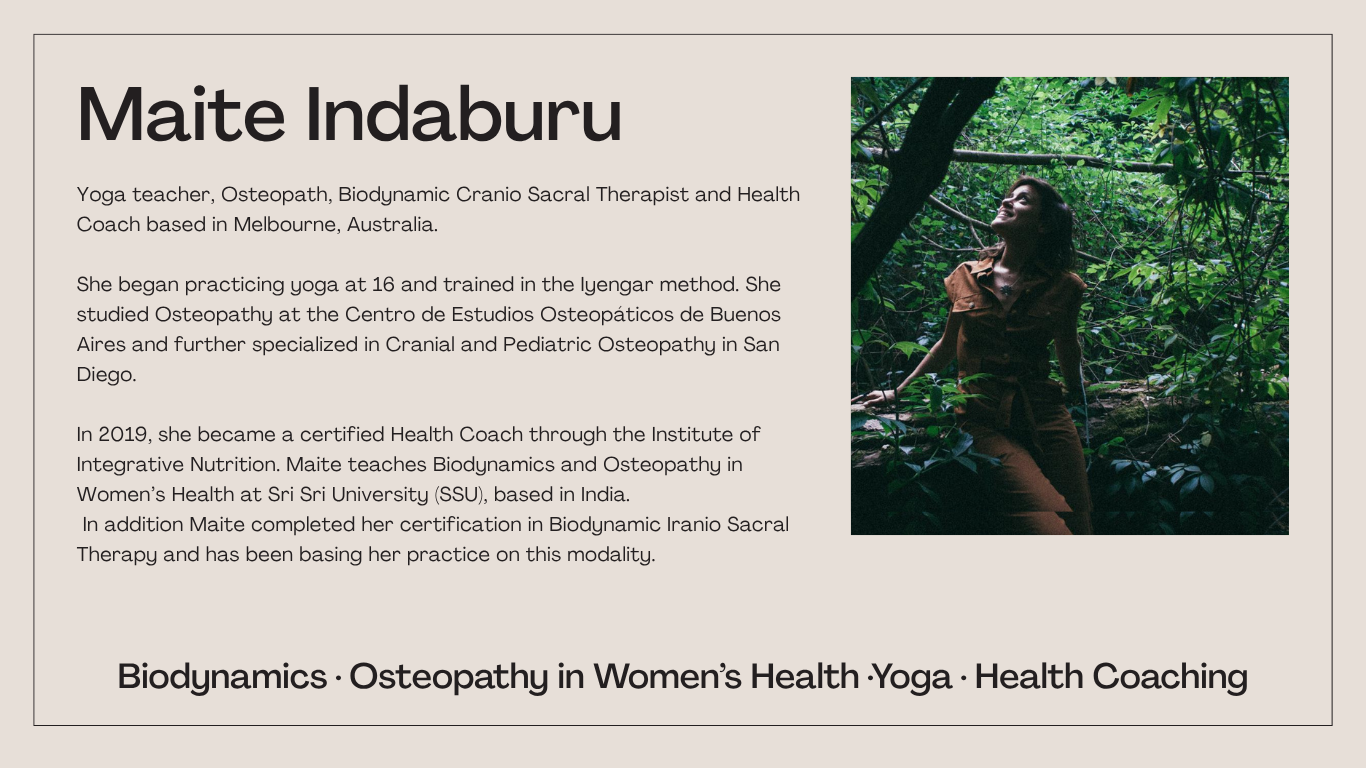 Maite Indaburu

Yoga teacher, Osteopath, Biodynamic Cranio Sacral Therapist and Health Coach based in Melbourne, Australia.

She began practicing yoga at 16 and trained in the Iyengar method. She studied Osteopathy at the Centro de Estudios Osteopáticos de Buenos Aires and further specialized in Cranial and Pediatric Osteopathy in San Diego.

In 2019, she became a certified Health Coach through the Institute of Integrative Nutrition. Maite teaches Biodynamics and Osteopathy in Women's Health at Sri Sri University (SSU), based in India.
In addition Maite completed her certification in Biodynamic Iranio Sacral Therapy and has been basing her practice on this modality.

Biodynamics · Osteopathy in Women's Health ·Yoga · Health Coaching